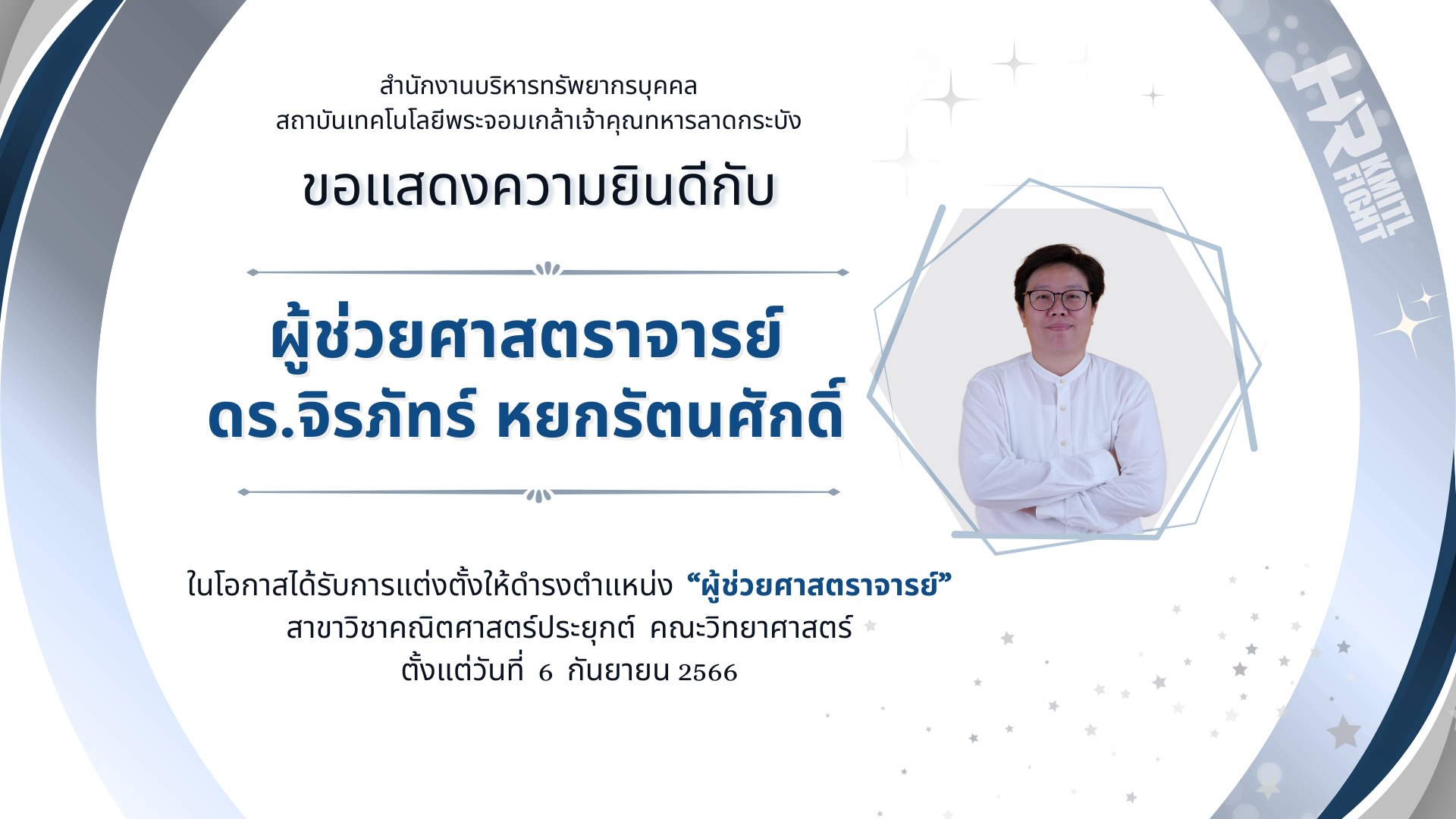 สำนักงานบริหารทรัพยากรบุคคล
สถาบันเทคโนโลยีพระจอมเกล้าเจ้าคุณทหารลาดกระบัง

ขอแสดงความยินดีกับ

ผู้ช่วยศาสตราจารย์
ดร.จิรภัทร์ หยกรัตนศักดิ์

ในโอกาสได้รับการแต่งตั้งให้ดำรงตำแหน่ง “ผู้ช่วยศาสตราจารย์”
สาขาวิชาคณิตศาสตร์ประยุกต์ คณะวิทยาศาสตร์
ตั้งแต่วันที่ 6 กันยายน 2566

HR KMITL FIGHT